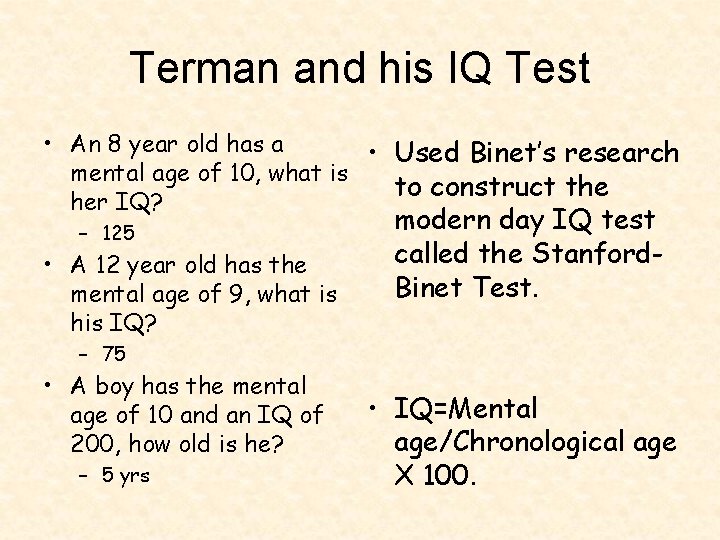 Terman and his IQ Test

• An 8 year old has a mental age of 10, what is her IQ?
  – 125
• A 12 year old has the mental age of 9, what is his IQ?
  – 75
• A boy has the mental age of 10 and an IQ of 200, how old is he?
  – 5 yrs

• Used Binet's research to construct the modern day IQ test called the Stanford-Binet Test.

• IQ=Mental age/Chronological age X 100.